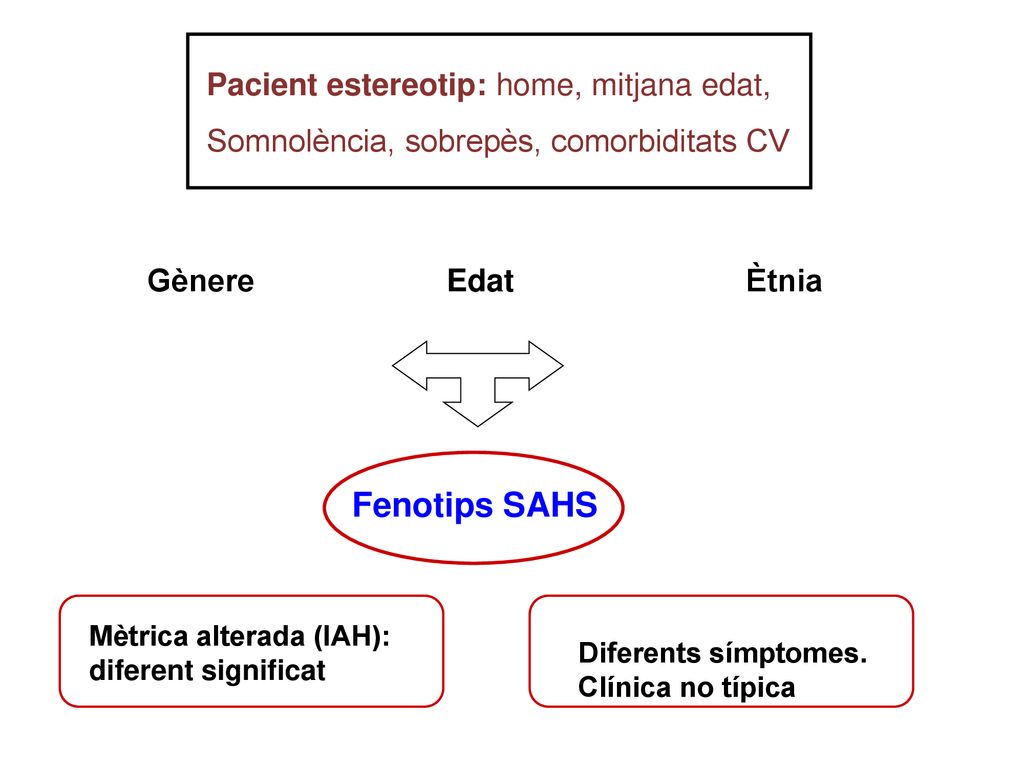 Pacient estereotip: home, mitjana edat,
Somnolència, sobrepès, comorbiditats CV

Gènere

Edat

Ètnia

Fenotips SAHS

Mètrica alterada (IAH): diferent significat

Diferents símptomes. Clínica no típica